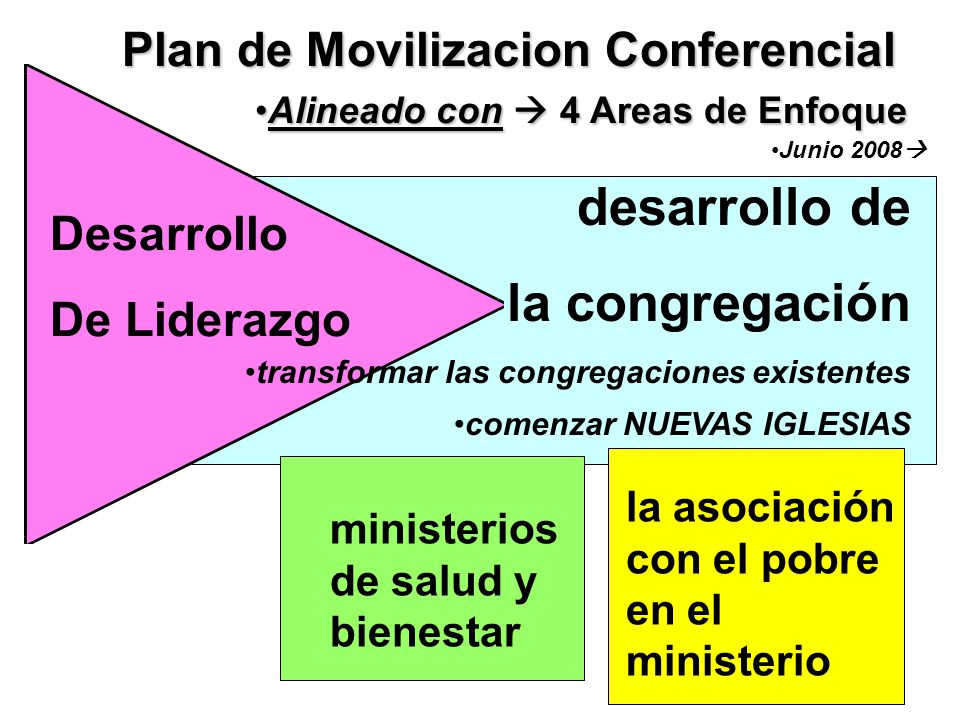 Plan de Movilizacion Conferencial

•Alineado con → 4 Areas de Enfoque

•Junio 2008→

Desarrollo

De Liderazgo

desarrollo de

la congregación

•transformar las congregaciones existentes

•comenzar NUEVAS IGLESIAS

ministerios de salud y bienestar

la asociación con el pobre en el ministerio